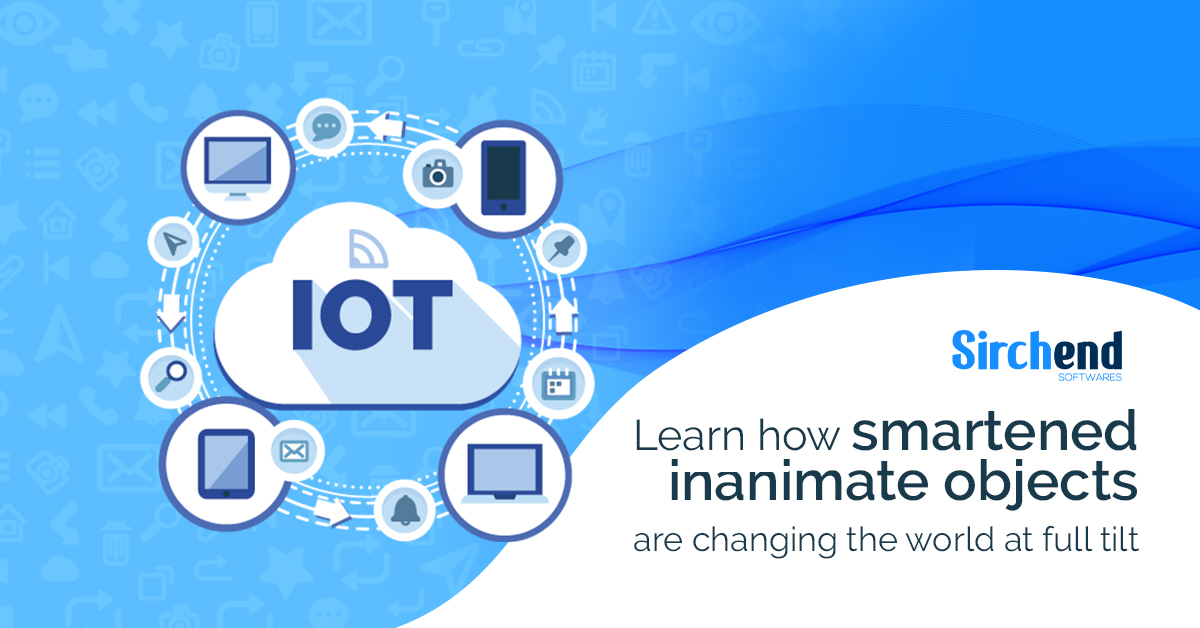 IOT

Sirchend
SOFTWARES

Learn how smartened inanimate objects are changing the world at full tilt